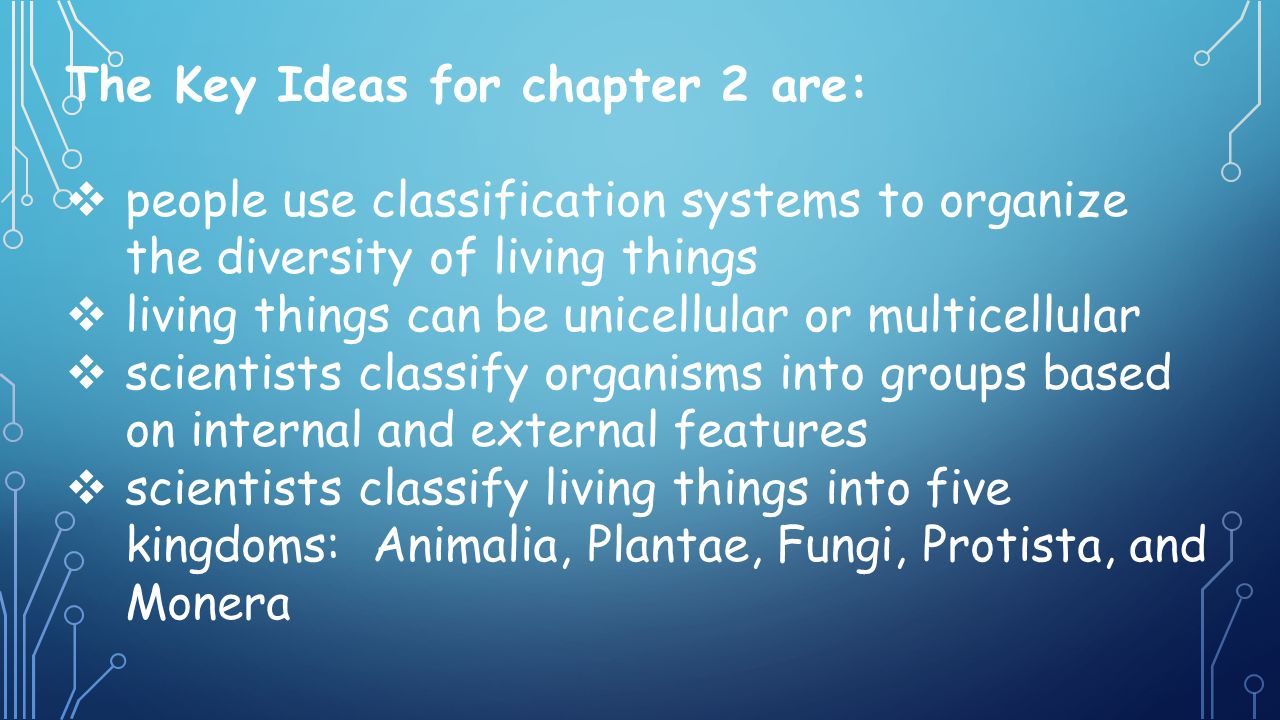 The Key Ideas for chapter 2 are:

❖ people use classification systems to organize the diversity of living things
❖ living things can be unicellular or multicellular
❖ scientists classify organisms into groups based on internal and external features
❖ scientists classify living things into five kingdoms: Animalia, Plantae, Fungi, Protista, and Monera